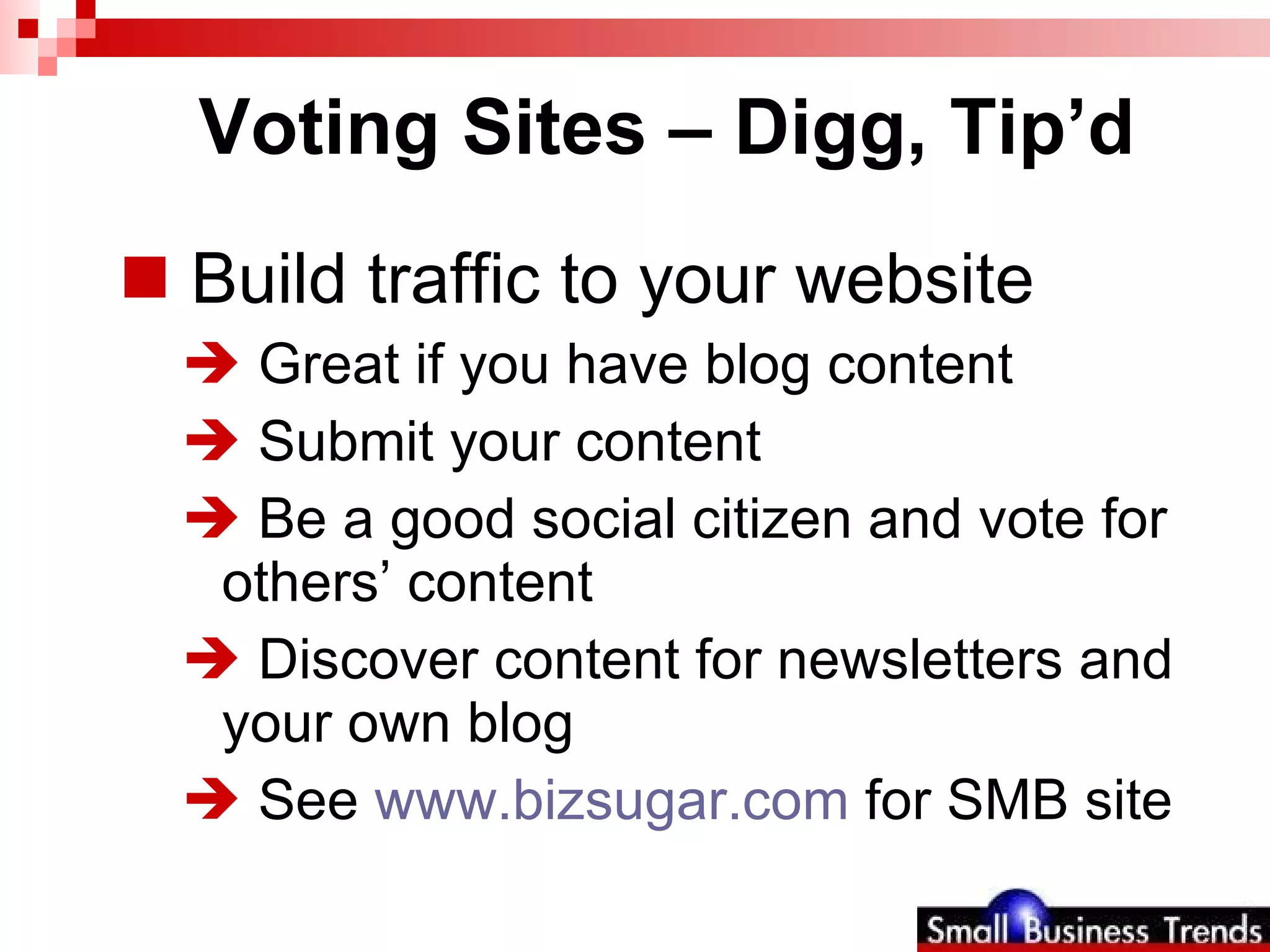 Voting Sites – Digg, Tip’d

Build traffic to your website

Great if you have blog content

Submit your content

Be a good social citizen and vote for others’ content

Discover content for newsletters and your own blog

See www.bizsugar.com for SMB site

Small Business Trends